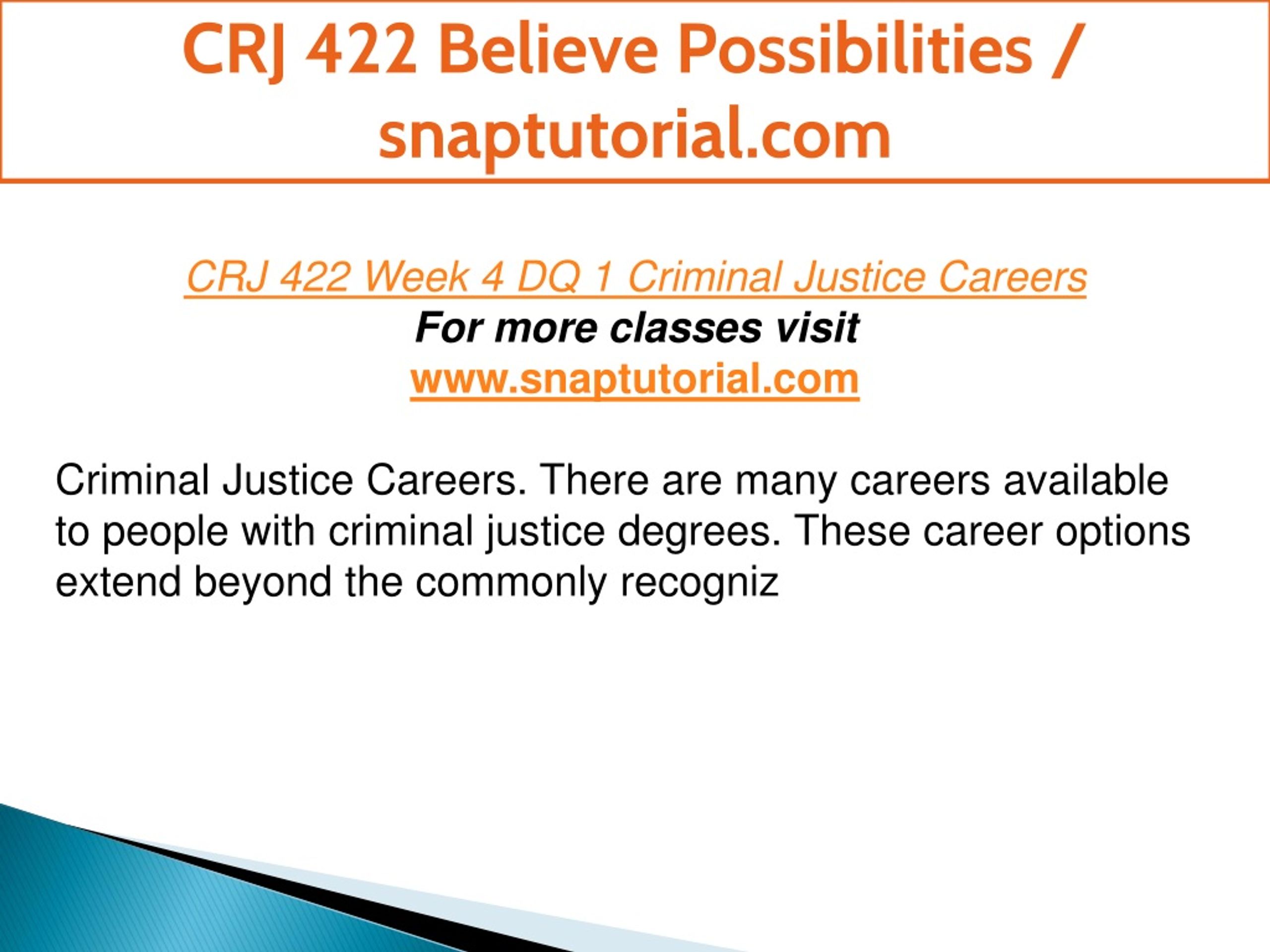 CRJ 422 Believe Possibilities / snaptutorial.com

CRJ 422 Week 4 DQ 1 Criminal Justice Careers
For more classes visit
www.snaptutorial.com

Criminal Justice Careers. There are many careers available to people with criminal justice degrees. These career options extend beyond the commonly recogniz